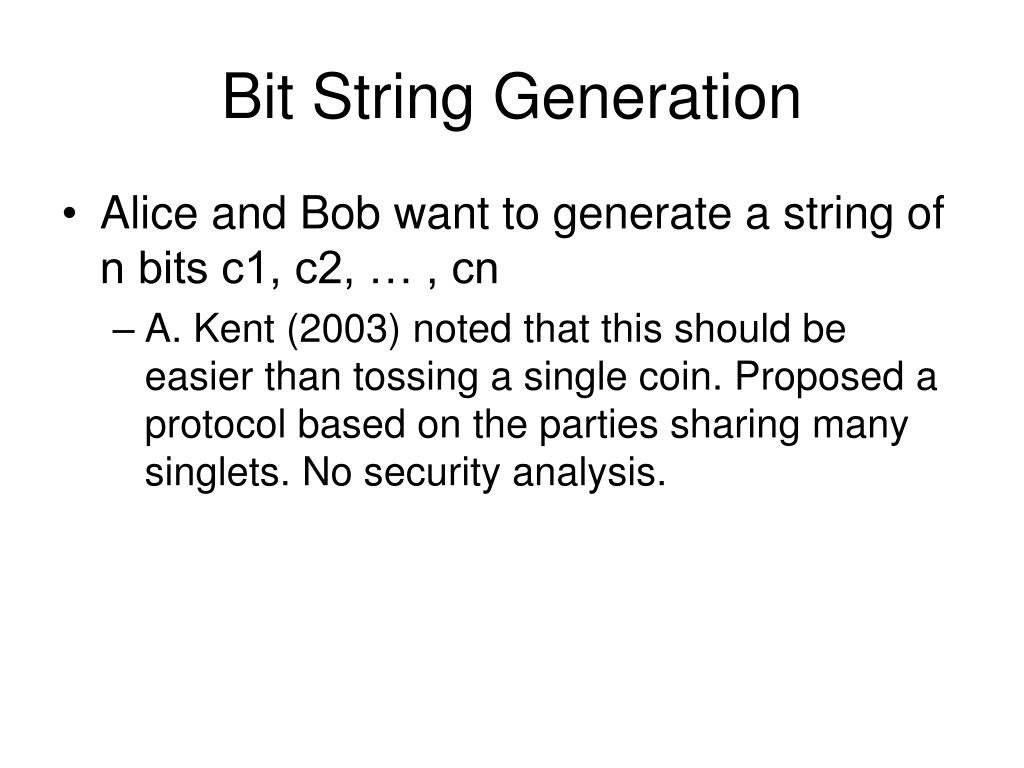 Bit String Generation

• Alice and Bob want to generate a string of n bits c1, c2, … , cn

– A. Kent (2003) noted that this should be easier than tossing a single coin. Proposed a protocol based on the parties sharing many singlets. No security analysis.